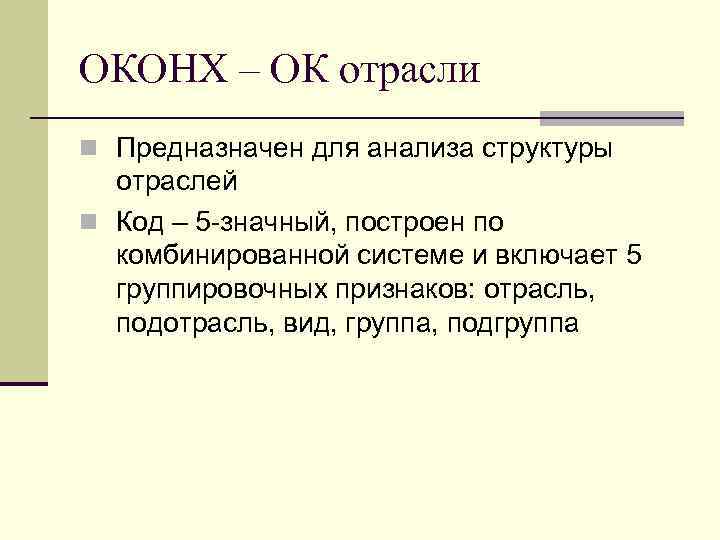 ОКОНХ – ОК отрасли

Предназначен для анализа структуры отраслей

Код – 5-значный, построен по комбинированной системе и включает 5 группировочных признаков: отрасль, подотрасль, вид, группа, подгруппа